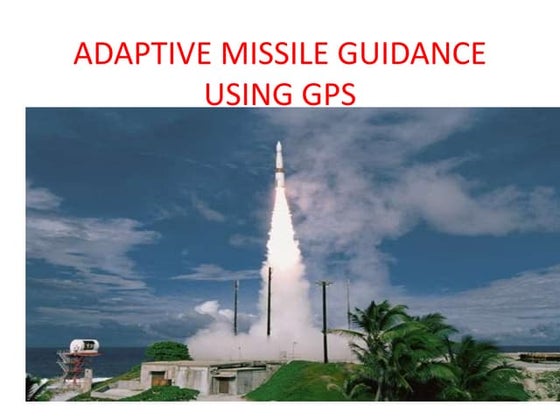 ADAPTIVE MISSILE GUIDANCE USING GPS